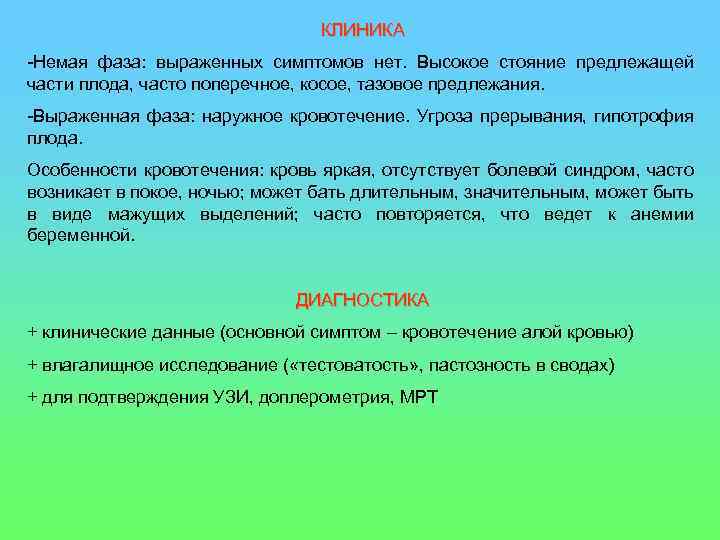 КЛИНИКА

-Немая фаза: выраженных симптомов нет. Высокое стояние предлежащей части плода, часто поперечное, косое, тазовое предлежания.

-Выраженная фаза: наружное кровотечение. Угроза прерывания, гипотрофия плода.

Особенности кровотечения: кровь яркая, отсутствует болевой синдром, часто возникает в покое, ночью; может бать длительным, значительным, может быть в виде мажущих выделений; часто повторяется, что ведет к анемии беременной.

ДИАГНОСТИКА

+ клинические данные (основной симптом – кровотечение алой кровью)

+ влагалищное исследование («тестоватость», пастозность в сводах)

+ для подтверждения УЗИ, доплерометрия, МРТ